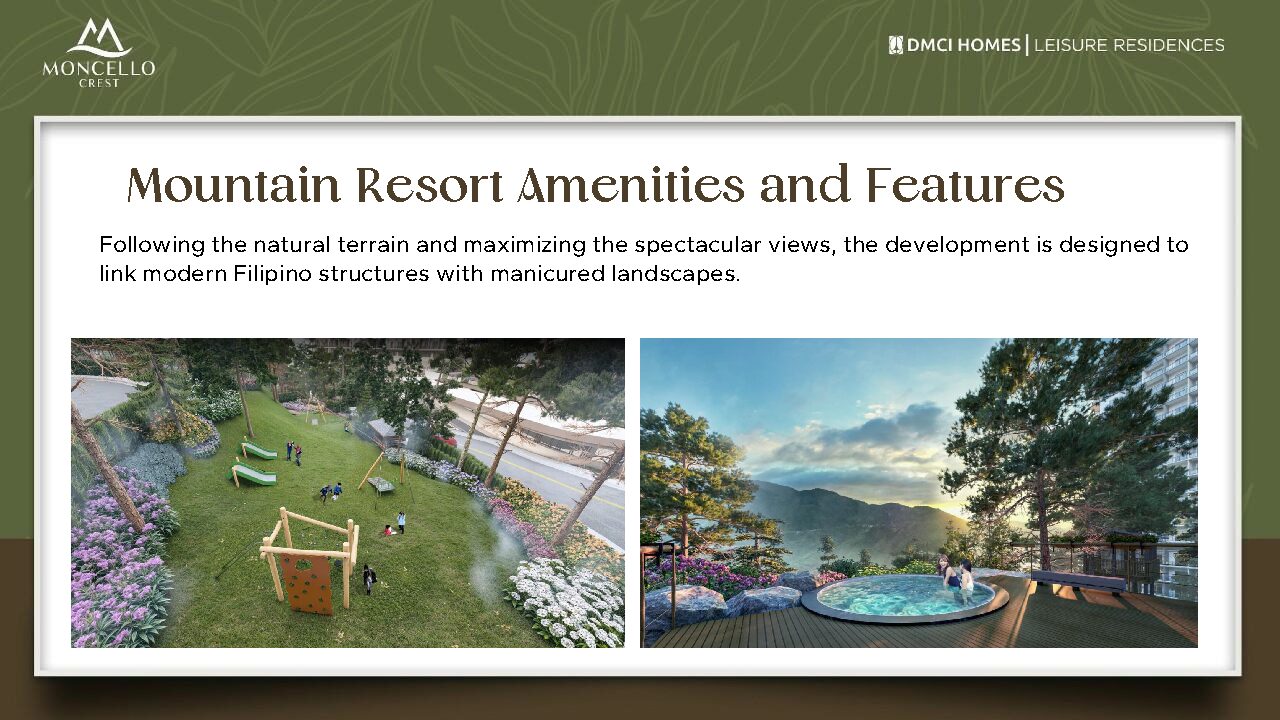 MONCELLO
CREST

DMCI HOMES | LEISURE RESIDENCES

Mountain Resort Amenities and Features

Following the natural terrain and maximizing the spectacular views, the development is designed to link modern Filipino structures with manicured landscapes.